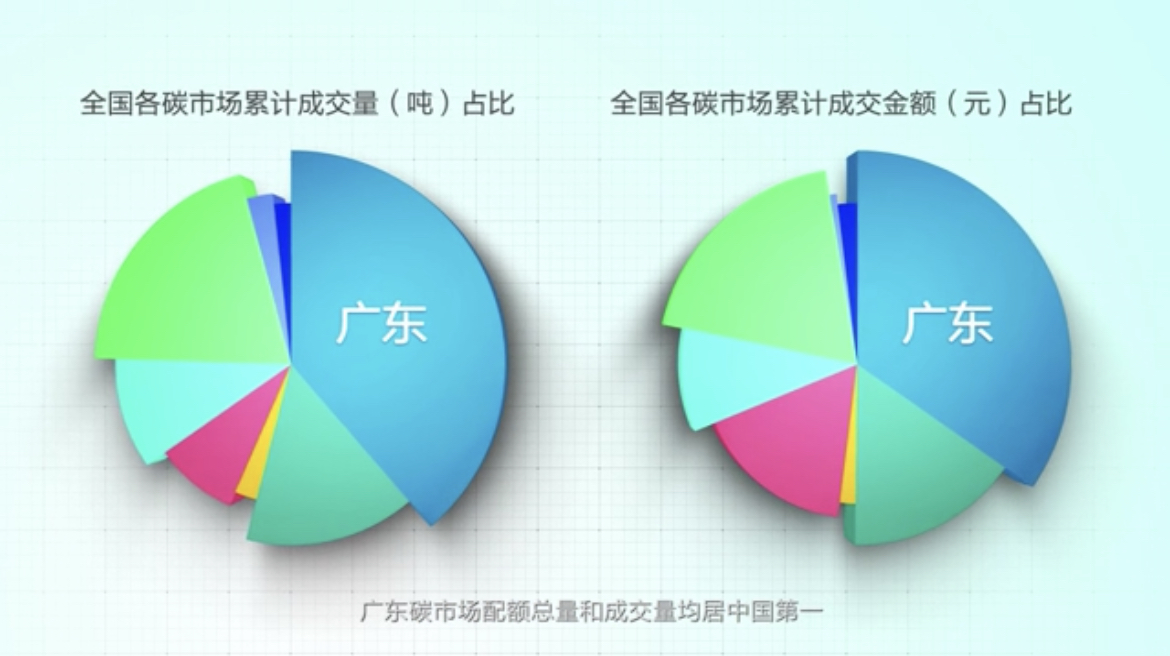 全国各碳市场累计成交量（吨）占比

广东

全国各碳市场累计成交金额（元）占比

广东

广东碳市场配额总量和成交量均居中国第一